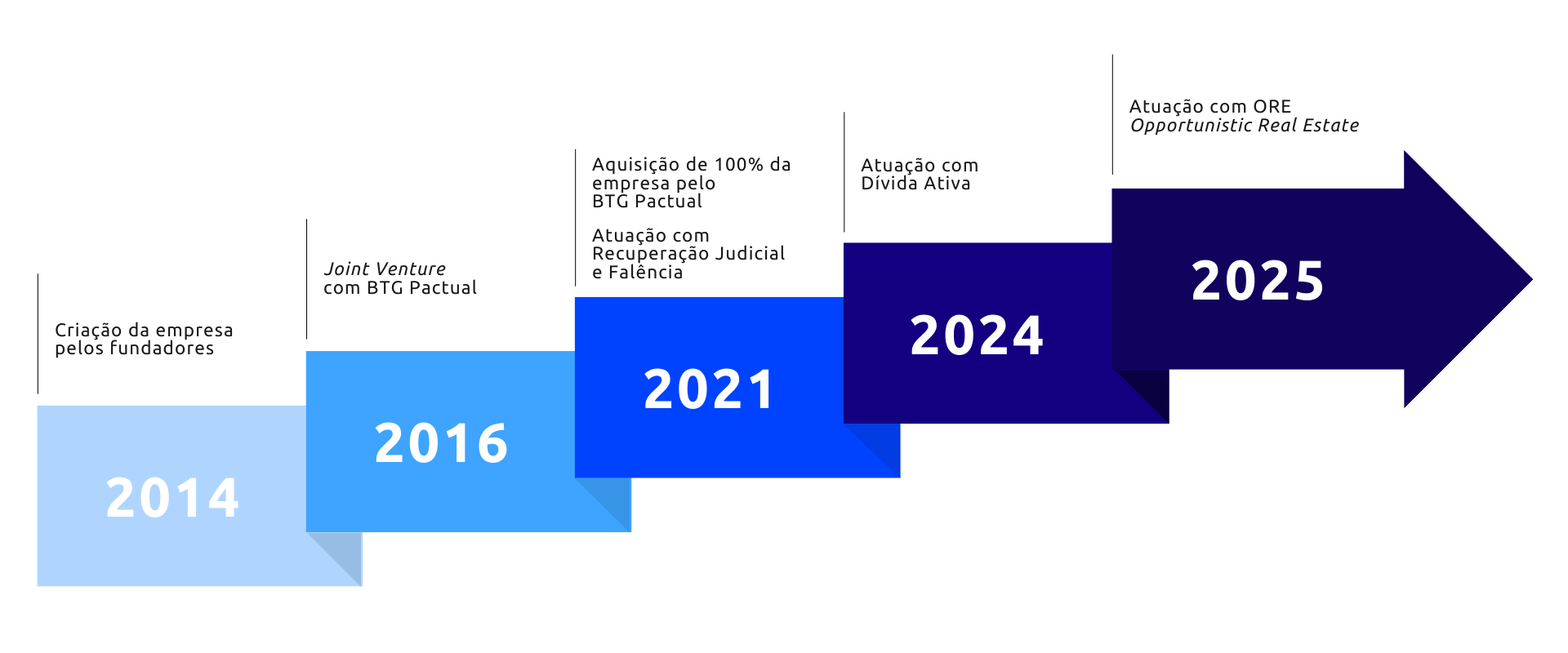 Criação da empresa pelos fundadores

2014

Joint Venture com BTG Pactual

2016

Aquisição de 100% da empresa pelo BTG Pactual

Atuação com Recuperação Judicial e Falência

2021

Atuação com Dívida Ativa

2024

Atuação com ORE Opportunistic Real Estate

2025